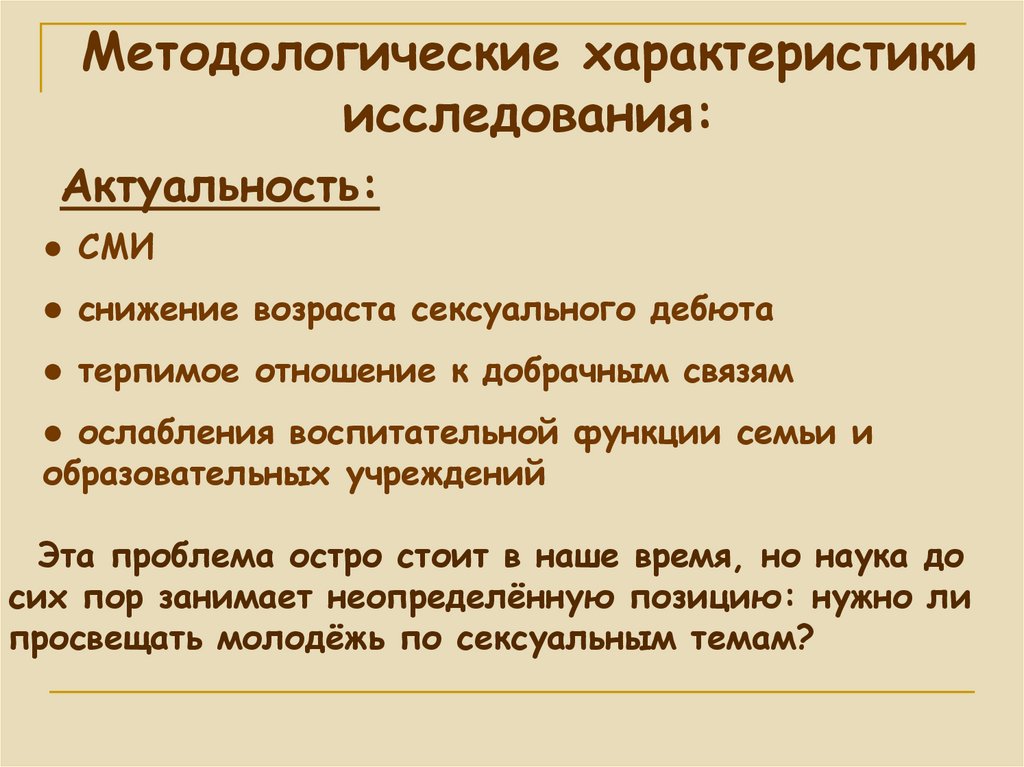 Методологические характеристики исследования:

Актуальность:

● СМИ

● снижение возраста сексуального дебюта

● терпимое отношение к добрачным связям

● ослабления воспитательной функции семьи и образовательных учреждений

Эта проблема остро стоит в наше время, но наука до сих пор занимает неопределённую позицию: нужно ли просвещать молодёжь по сексуальным темам?